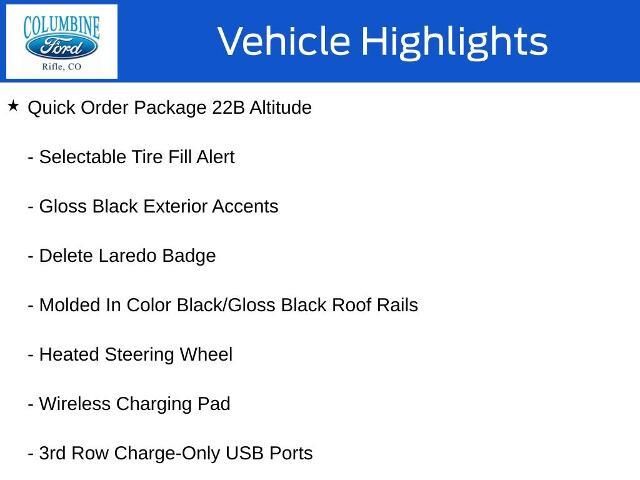 COLUMBINE
Ford
Rifle, CO

Vehicle Highlights

★ Quick Order Package 22B Altitude

- Selectable Tire Fill Alert

- Gloss Black Exterior Accents

- Delete Laredo Badge

- Molded In Color Black/Gloss Black Roof Rails

- Heated Steering Wheel

- Wireless Charging Pad

- 3rd Row Charge-Only USB Ports